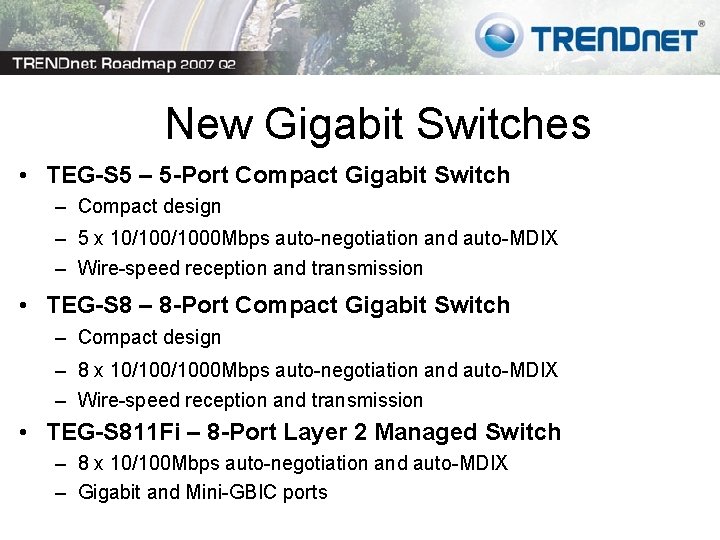 TRENDnet Roadmap 2007 Q2

TRENDnet®

New Gigabit Switches

• TEG-S5 – 5-Port Compact Gigabit Switch
  – Compact design
  – 5 x 10/100/1000Mbps auto-negotiation and auto-MDIX
  – Wire-speed reception and transmission
• TEG-S8 – 8-Port Compact Gigabit Switch
  – Compact design
  – 8 x 10/100/1000Mbps auto-negotiation and auto-MDIX
  – Wire-speed reception and transmission
• TEG-S811Fi – 8-Port Layer 2 Managed Switch
  – 8 x 10/100Mbps auto-negotiation and auto-MDIX
  – Gigabit and Mini-GBIC ports